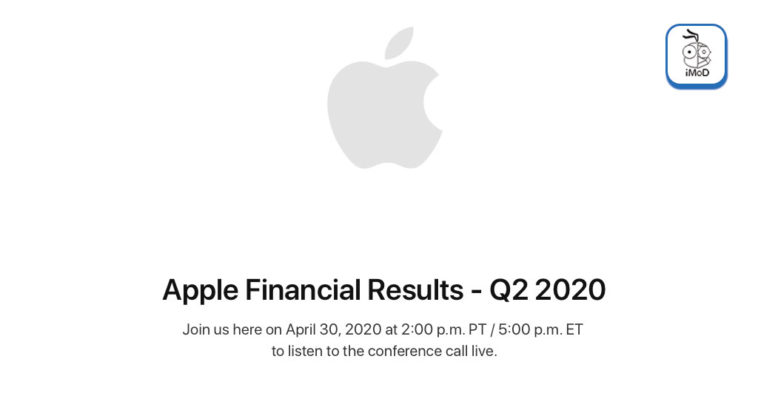 iMoD

Apple Financial Results - Q2 2020

Join us here on April 30, 2020 at 2:00 p.m. PT / 5:00 p.m. ET to listen to the conference call live.